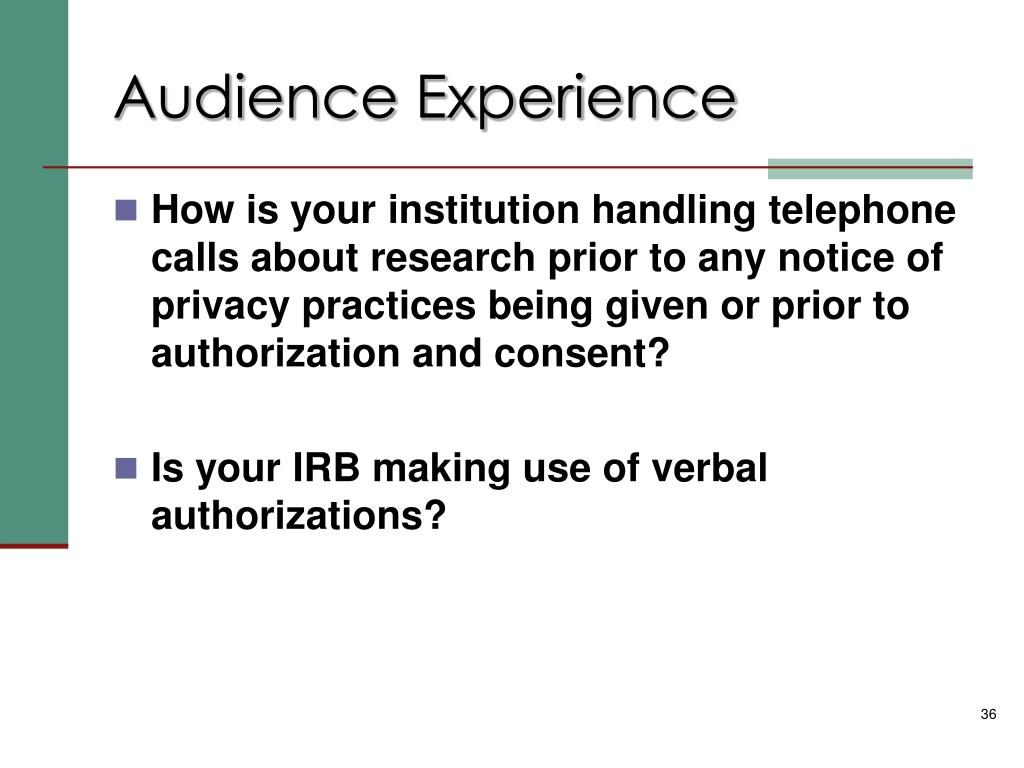 Audience Experience

How is your institution handling telephone calls about research prior to any notice of privacy practices being given or prior to authorization and consent?

Is your IRB making use of verbal authorizations?

36